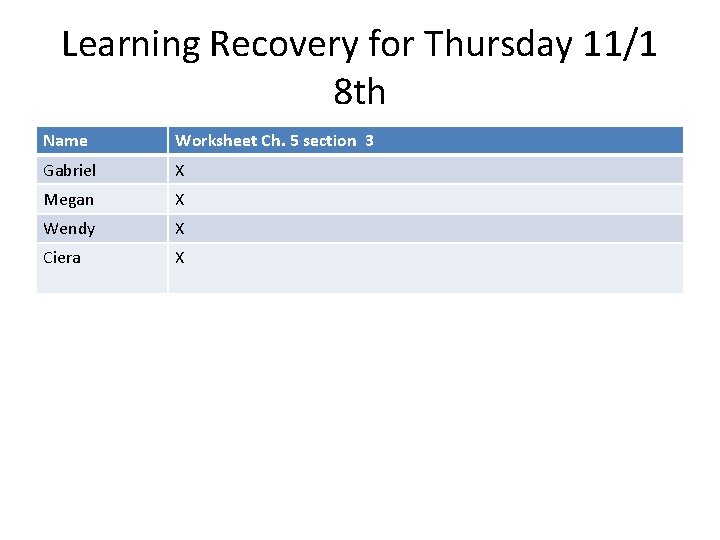 Learning Recovery for Thursday 11/1 8th

| Name | Worksheet Ch. 5 section 3 |
|---|---|
| Gabriel | X |
| Megan | X |
| Wendy | X |
| Ciera | X |